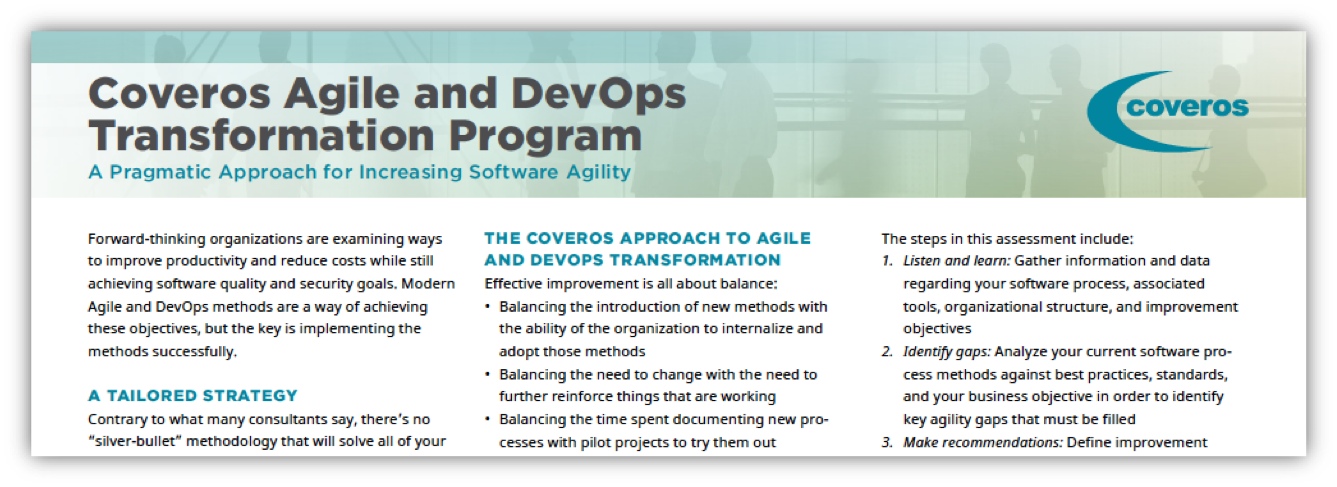 Coveros Agile and DevOps Transformation Program

A Pragmatic Approach for Increasing Software Agility

coveros

Forward-thinking organizations are examining ways to improve productivity and reduce costs while still achieving software quality and security goals. Modern Agile and DevOps methods are a way of achieving these objectives, but the key is implementing the methods successfully.

A TAILORED STRATEGY

Contrary to what many consultants say, there's no "silver-bullet" methodology that will solve all of your

THE COVEROS APPROACH TO AGILE AND DEVOPS TRANSFORMATION

Effective improvement is all about balance:

• Balancing the introduction of new methods with the ability of the organization to internalize and adopt those methods
• Balancing the need to change with the need to further reinforce things that are working
• Balancing the time spent documenting new processes with pilot projects to try them out

The steps in this assessment include:

1. Listen and learn: Gather information and data regarding your software process, associated tools, organizational structure, and improvement objectives
2. Identify gaps: Analyze your current software process methods against best practices, standards, and your business objective in order to identify key agility gaps that must be filled
3. Make recommendations: Define improvement